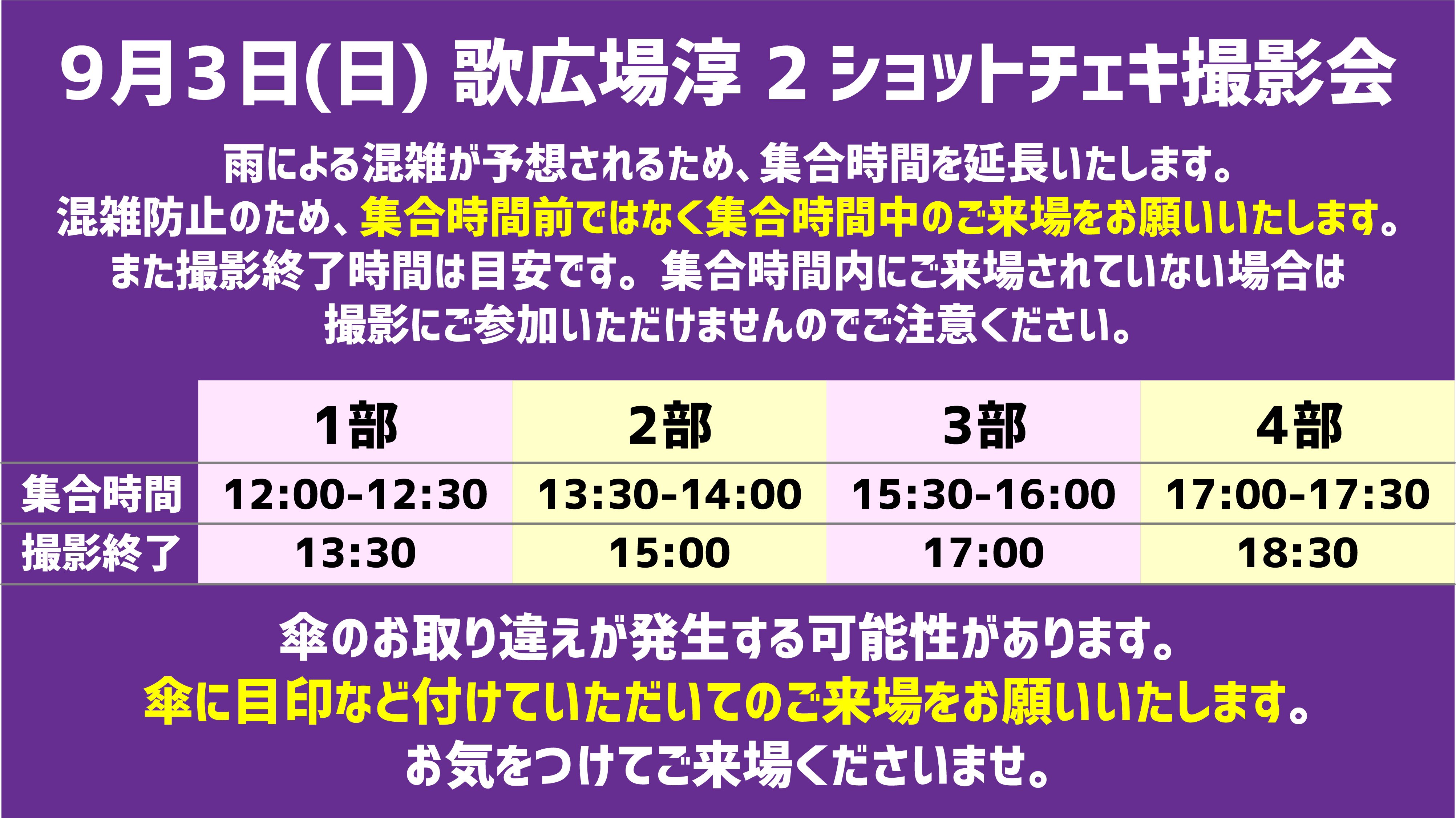 9月3日(日) 歌広場淳 2 ショットチェキ撮影会

雨による混雑が予想されるため、集合時間を延長いたします。
混雑防止のため、集合時間前ではなく集合時間中のご来場をお願いいたします。
また撮影終了時間は目安です。集合時間内にご来場されていない場合は
撮影にご参加いただけませんのでご注意ください。

| | 1部 | 2部 | 3部 | 4部 |
|---|---|---|---|---|
| 集合時間 | 12:00-12:30 | 13:30-14:00 | 15:30-16:00 | 17:00-17:30 |
| 撮影終了 | 13:30 | 15:00 | 17:00 | 18:30 |

傘のお取り違えが発生する可能性があります。
傘に目印など付けていただいてのご来場をお願いいたします。
お気をつけてご来場くださいませ。